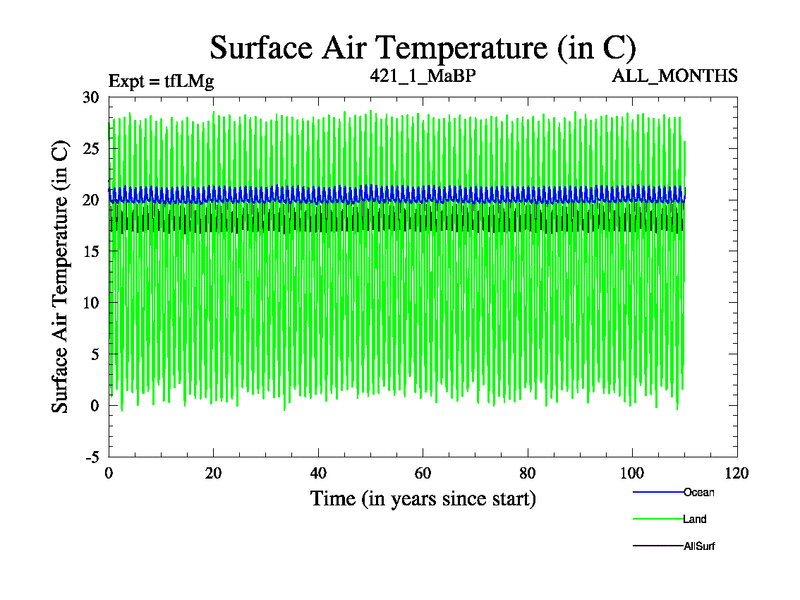 Surface Air Temperature (in C)

Expt = tfLMg

421_1_MaBP

ALL_MONTHS

Surface Air Temperature (in C)

30
25
20
15
10
5
0
-5

0
20
40
60
80
100
120

Time (in years since start)

Ocean
Land
AllSurf